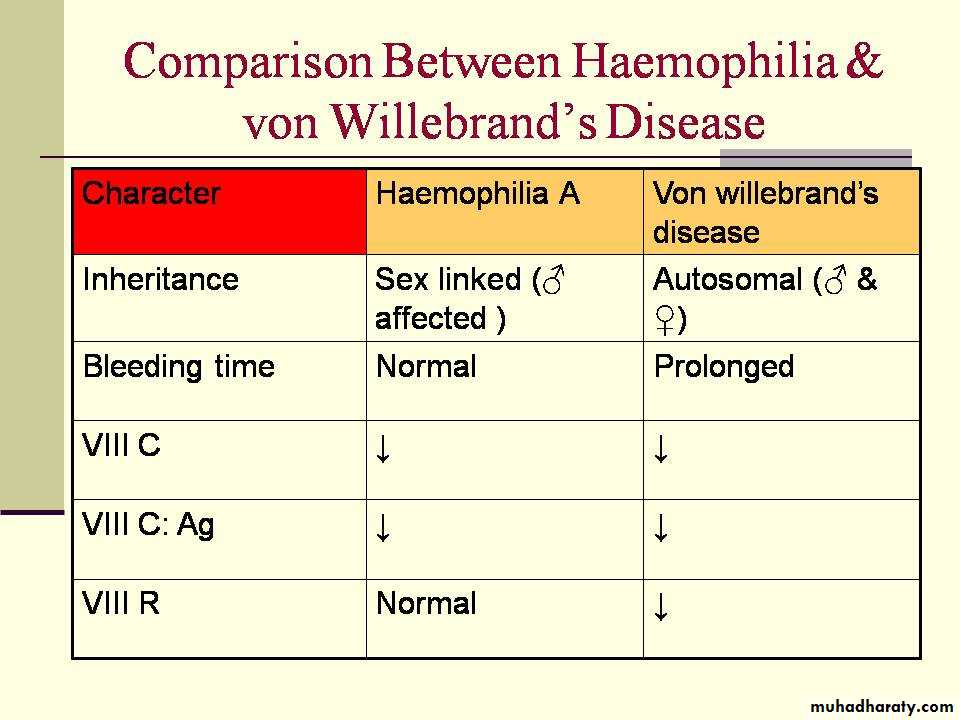 Comparison Between Haemophilia & von Willebrand's Disease

| Character | Haemophilia A | Von willebrand's disease |
|---|---|---|
| Inheritance | Sex linked (♂ affected ) | Autosomal (♂ & ♀) |
| Bleeding time | Normal | Prolonged |
| VIII C | ↓ | ↓ |
| VIII C: Ag | ↓ | ↓ |
| VIII R | Normal | ↓ |

muhadharaty.com